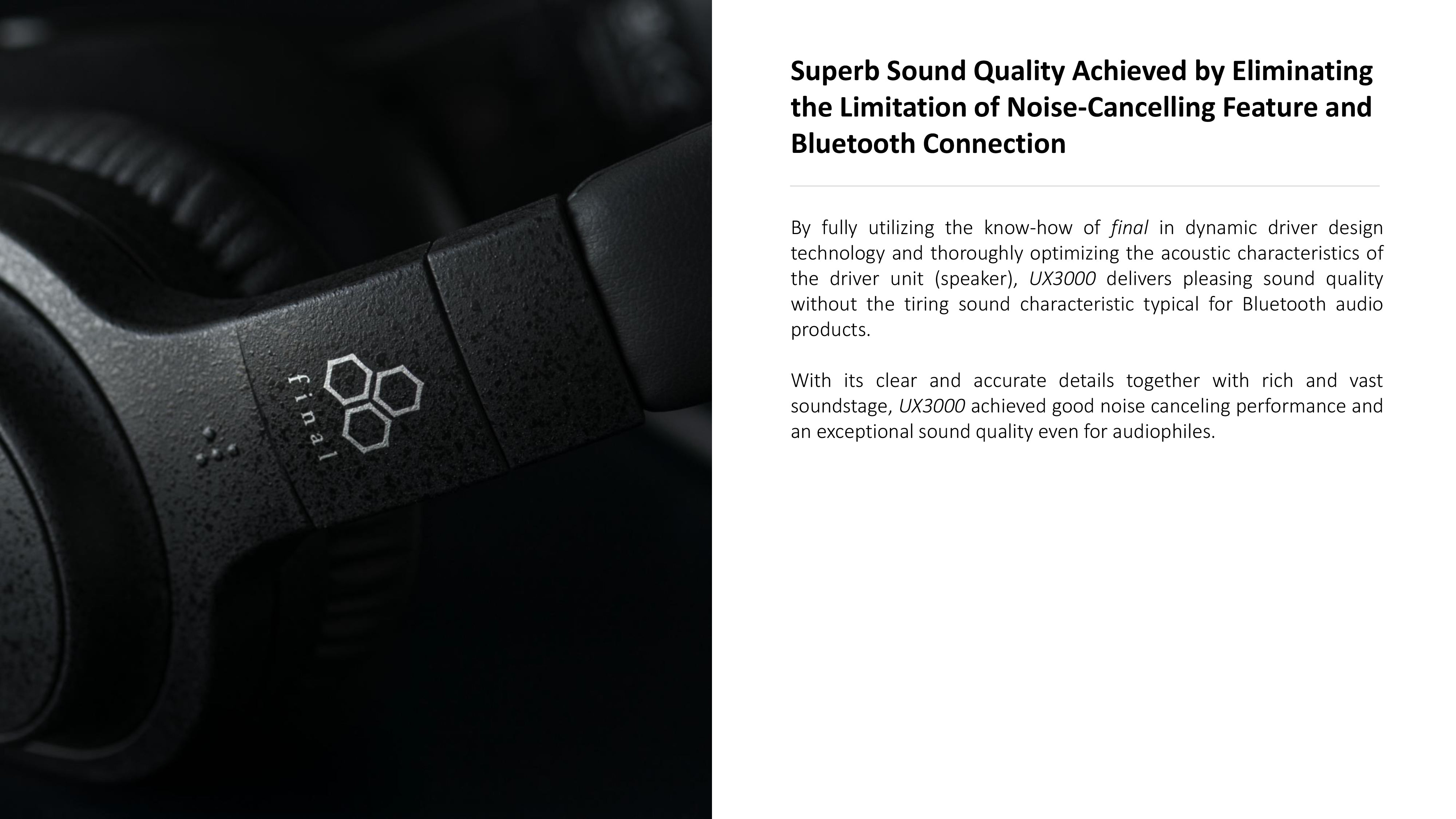 final

Superb Sound Quality Achieved by Eliminating the Limitation of Noise-Cancelling Feature and Bluetooth Connection

By fully utilizing the know-how of final in dynamic driver design technology and thoroughly optimizing the acoustic characteristics of the driver unit (speaker), UX3000 delivers pleasing sound quality without the tiring sound characteristic typical for Bluetooth audio products.

With its clear and accurate details together with rich and vast soundstage, UX3000 achieved good noise canceling performance and an exceptional sound quality even for audiophiles.